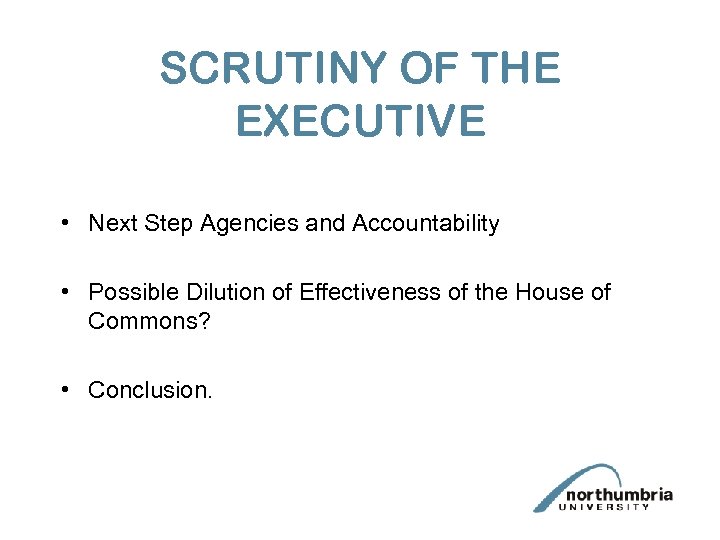 SCRUTINY OF THE EXECUTIVE

• Next Step Agencies and Accountability

• Possible Dilution of Effectiveness of the House of Commons?

• Conclusion.

northumbria
UNIVERSITY